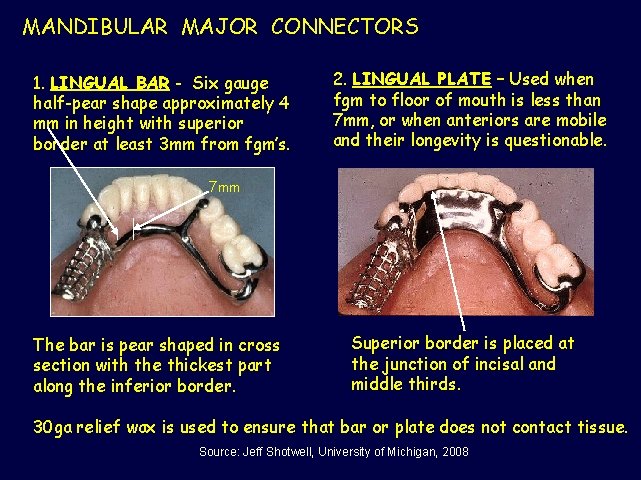 MANDIBULAR MAJOR CONNECTORS

1. LINGUAL BAR - Six gauge half-pear shape approximately 4 mm in height with superior border at least 3mm from fgm's.

7mm

The bar is pear shaped in cross section with the thickest part along the inferior border.

2. LINGUAL PLATE – Used when fgm to floor of mouth is less than 7mm, or when anteriors are mobile and their longevity is questionable.

Superior border is placed at the junction of incisal and middle thirds.

30ga relief wax is used to ensure that bar or plate does not contact tissue.

Source: Jeff Shotwell, University of Michigan, 2008